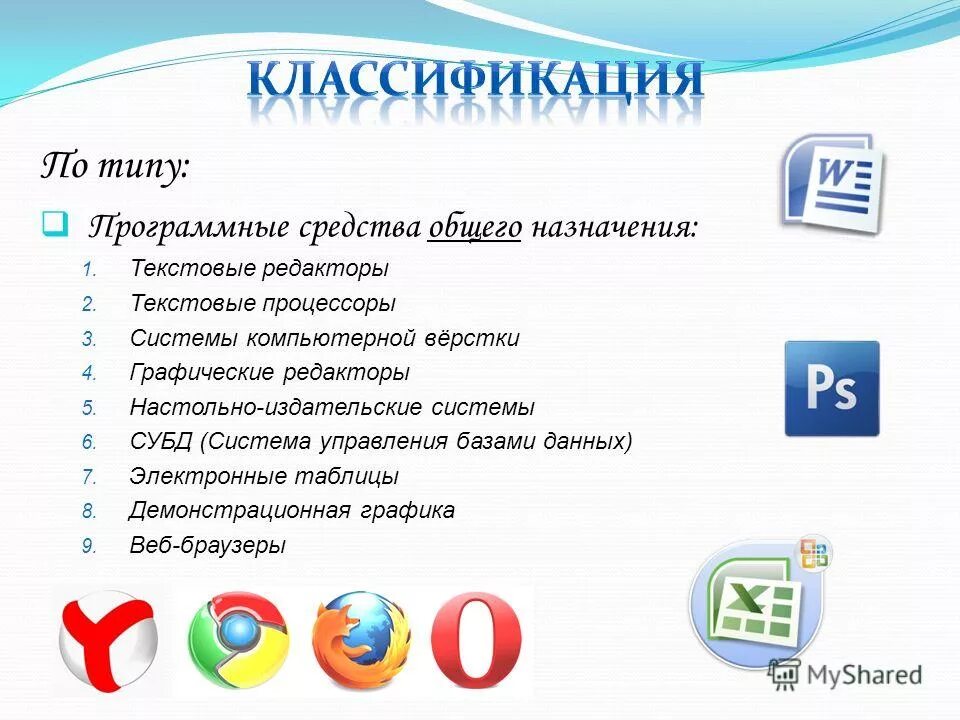 КЛАССИФИКАЦИЯ

По типу:

Программные средства общего назначения:

1. Текстовые редакторы
2. Текстовые процессоры
3. Системы компьютерной вёрстки
4. Графические редакторы
5. Настольно-издательские системы
6. СУБД (Система управления базами данных)
7. Электронные таблицы
8. Демонстрационная графика
9. Веб-браузеры

W

Ps

X

MyShared